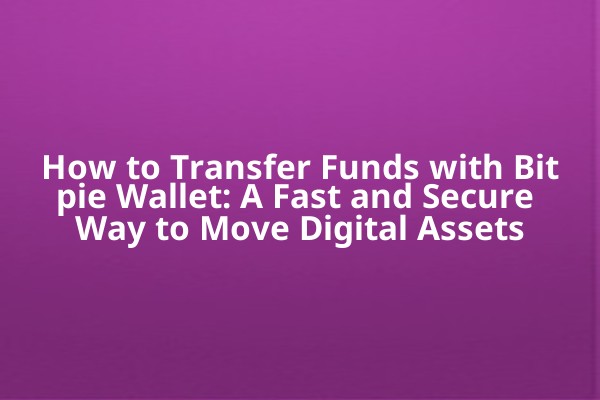 How to Transfer Funds with Bit pie Wallet: A Fast and Secure Way to Move Digital Assets